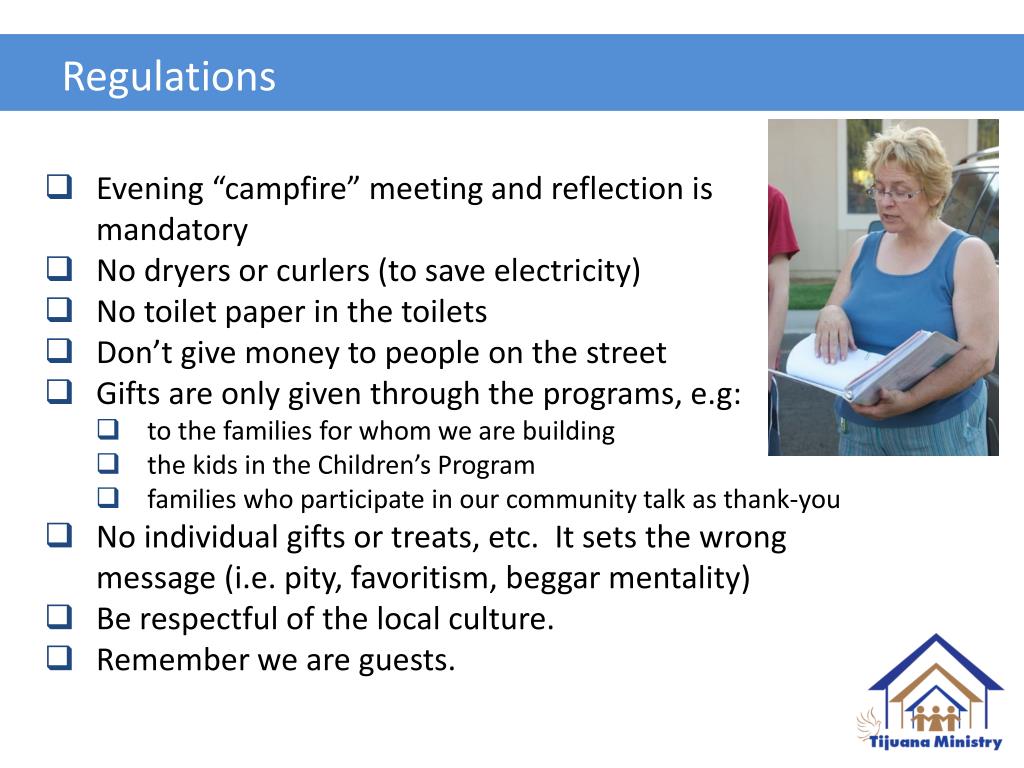 Regulations

❑ Evening “campfire” meeting and reflection is mandatory
❑ No dryers or curlers (to save electricity)
❑ No toilet paper in the toilets
❑ Don’t give money to people on the street
❑ Gifts are only given through the programs, e.g:
  ❑ to the families for whom we are building
  ❑ the kids in the Children’s Program
  ❑ families who participate in our community talk as thank-you
❑ No individual gifts or treats, etc. It sets the wrong message (i.e. pity, favoritism, beggar mentality)
❑ Be respectful of the local culture.
❑ Remember we are guests.

Tijuana Ministry